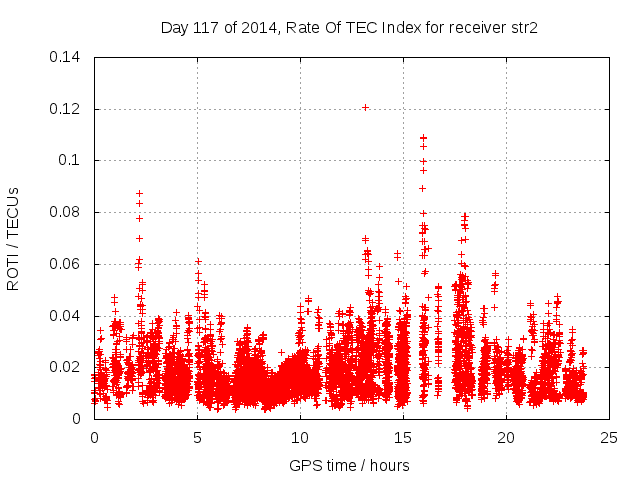 Day 117 of 2014, Rate Of TEC Index for receiver str2

ROTI / TECUs

0.14
0.12
0.1
0.08
0.06
0.04
0.02
0

0
5
10
15
20
25

GPS time / hours